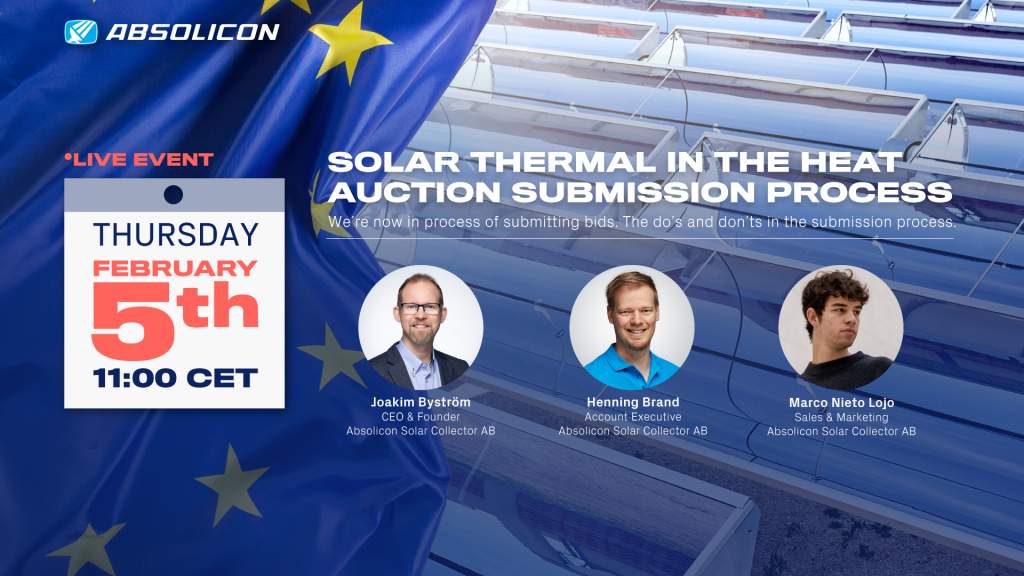 ABSOLICON

•LIVE EVENT

THURSDAY
FEBRUARY
5th
11:00 CET

SOLAR THERMAL IN THE HEAT AUCTION SUBMISSION PROCESS

We're now in process of submitting bids. The do's and don'ts in the submission process.

Joakim Byström
CEO & Founder
Absolicon Solar Collector AB

Henning Brand
Account Executive
Absolicon Solar Collector AB

Marco Nieto Lojo
Sales & Marketing
Absolicon Solar Collector AB